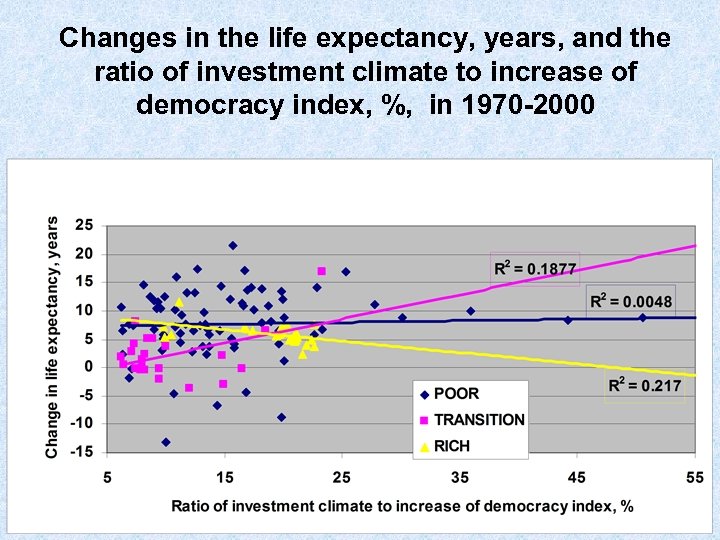 Changes in the life expectancy, years, and the ratio of investment climate to increase of democracy index, %, in 1970-2000

Change in life expectancy, years

25
20
15
10
5
0
-5
-10
-15

$R^2 = 0.1877$

$R^2 = 0.0048$

$R^2 = 0.217$

POOR
TRANSITION
RICH

5 15 25 35 45 55

Ratio of investment climate to increase of democracy index, %